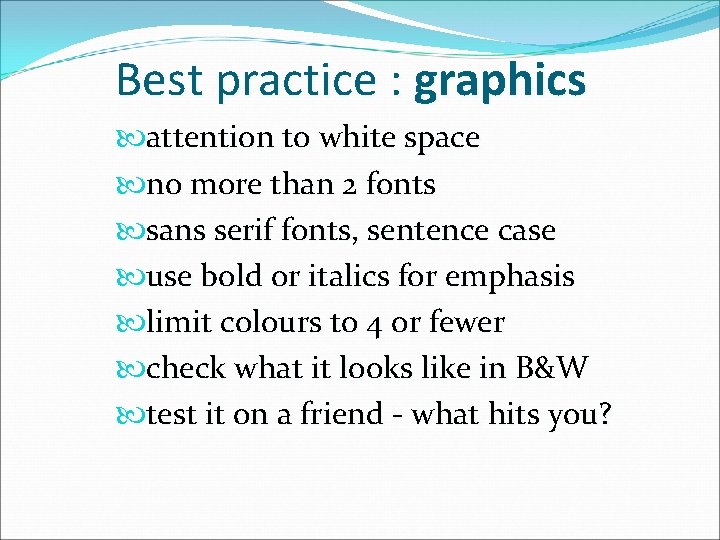 Best practice : graphics

attention to white space

no more than 2 fonts

sans serif fonts, sentence case

use bold or italics for emphasis

limit colours to 4 or fewer

check what it looks like in B&W

test it on a friend - what hits you?